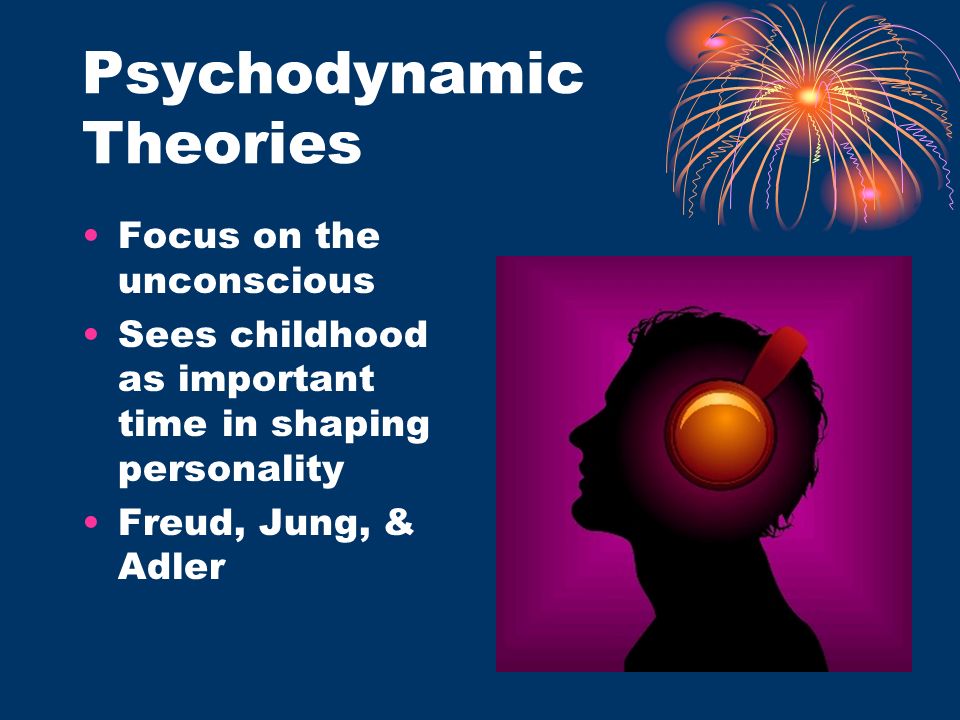 Psychodynamic Theories

• Focus on the unconscious
• Sees childhood as important time in shaping personality
• Freud, Jung, & Adler